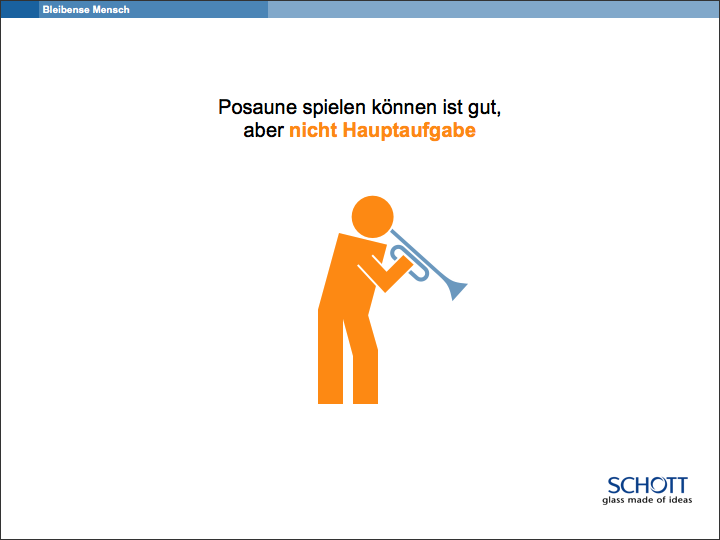 Bleibense Mensch

Posaune spielen können ist gut, aber nicht Hauptaufgabe

SCHOTT
glass made of ideas